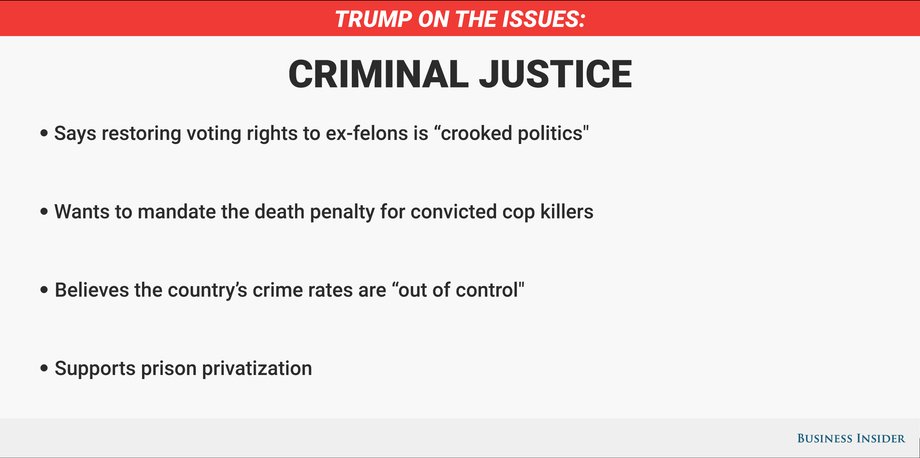 TRUMP ON THE ISSUES:

CRIMINAL JUSTICE

• Says restoring voting rights to ex-felons is “crooked politics"

• Wants to mandate the death penalty for convicted cop killers

• Believes the country’s crime rates are “out of control"

• Supports prison privatization

BUSINESS INSIDER